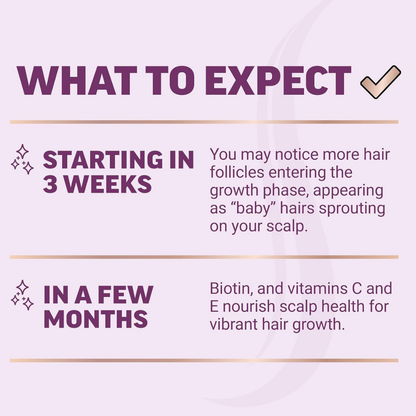 WHAT TO EXPECT

STARTING IN 3 WEEKS

You may notice more hair follicles entering the growth phase, appearing as “baby” hairs sprouting on your scalp.

IN A FEW MONTHS

Biotin, and vitamins C and E nourish scalp health for vibrant hair growth.